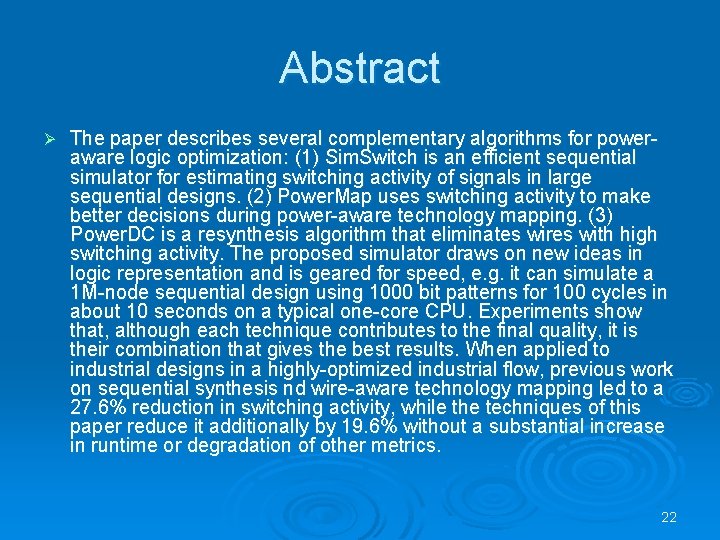 Abstract

➢ The paper describes several complementary algorithms for power-aware logic optimization: (1) SimSwitch is an efficient sequential simulator for estimating switching activity of signals in large sequential designs. (2) PowerMap uses switching activity to make better decisions during power-aware technology mapping. (3) PowerDC is a resynthesis algorithm that eliminates wires with high switching activity. The proposed simulator draws on new ideas in logic representation and is geared for speed, e.g. it can simulate a 1M-node sequential design using 1000 bit patterns for 100 cycles in about 10 seconds on a typical one-core CPU. Experiments show that, although each technique contributes to the final quality, it is their combination that gives the best results. When applied to industrial designs in a highly-optimized industrial flow, previous work on sequential synthesis nd wire-aware technology mapping led to a 27.6% reduction in switching activity, while the techniques of this paper reduce it additionally by 19.6% without a substantial increase in runtime or degradation of other metrics.

22